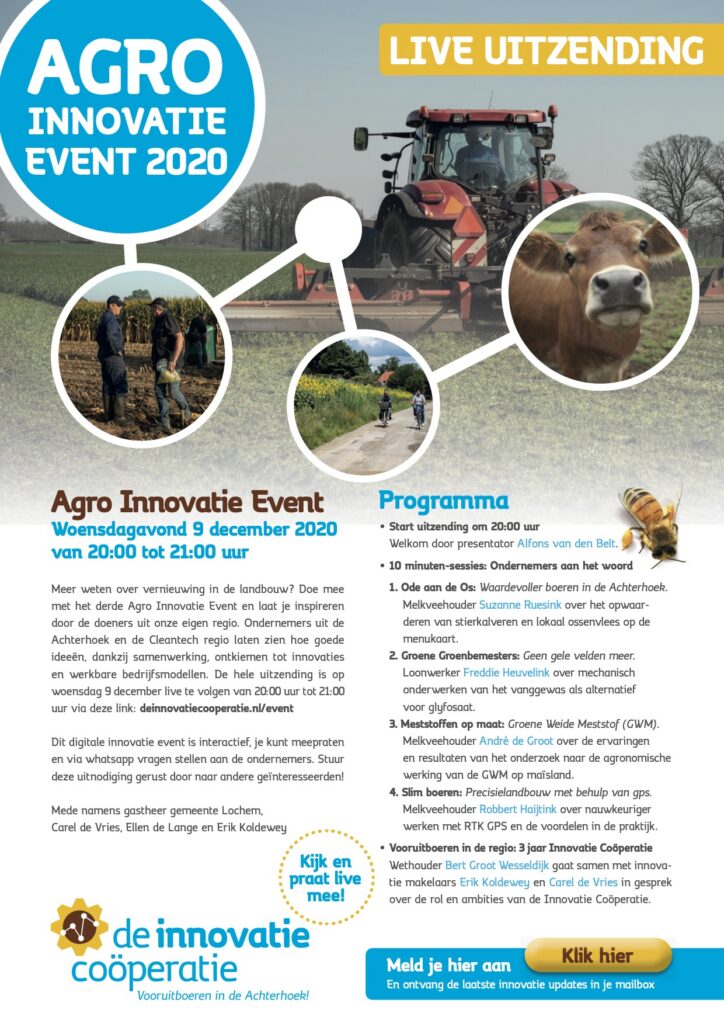 AGRO INNOVATIE EVENT 2020

LIVE UITZENDING

Agro Innovatie Event
Woensdagavond 9 december 2020 van 20:00 tot 21:00 uur

Meer weten over vernieuwing in de landbouw? Doe mee met het derde Agro Innovatie Event en laat je inspireren door de doeners uit onze eigen regio. Ondernemers uit de Achterhoek en de Cleantech regio laten zien hoe goede ideeën, dankzij samenwerking, ontkiemen tot innovaties en werkbare bedrijfsmodellen. De hele uitzending is op woensdag 9 december live te volgen van 20:00 uur tot 21:00 uur via deze link: deinnovatiecooperatie.nl/event

Dit digitale innovatie event is interactief, je kunt meepraten en via whatsapp vragen stellen aan de ondernemers. Stuur deze uitnodiging gerust door naar andere geïnteresseerden!

Mede namens gastheer gemeente Lochem,
Carel de Vries, Ellen de Lange en Erik Koldewey

Kijk en praat live mee!

de innovatie coöperatie
Vooruitboeren in de Achterhoek!

Programma
• Start uitzending om 20:00 uur
Welkom door presentator Alfons van den Belt.
• 10 minuten-sessies: Ondernemers aan het woord
1. Ode aan de Os: Waardevoller boeren in de Achterhoek. Melkveehouder Suzanne Ruesink over het opwaarderen van stierkalveren en lokaal ossenvlees op de menukaart.
2. Groene Groenbemesters: Geen gele velden meer. Loonwerker Freddie Heuvelink over mechanisch onderwerken van het vanggewas als alternatief voor glyfosaat.
3. Meststoffen op maat: Groene Weide Meststof (GWM). Melkveehouder André de Groot over de ervaringen en resultaten van het onderzoek naar de agronomische werking van de GWM op maïsland.
4. Slim boeren: Precisielandbouw met behulp van gps. Melkveehouder Robbert Haijtink over nauwkeuriger werken met RTK GPS en de voordelen in de praktijk.
• Vooruitboeren in de regio: 3 jaar Innovatie Coöperatie
Wethouder Bert Groot Wesseldijk gaat samen met innovatie makelaars Erik Koldewey en Carel de Vries in gesprek over de rol en ambities van de Innovatie Coöperatie.

Meld je hier aan
Klik hier
En ontvang de laatste innovatie updates in je mailbox